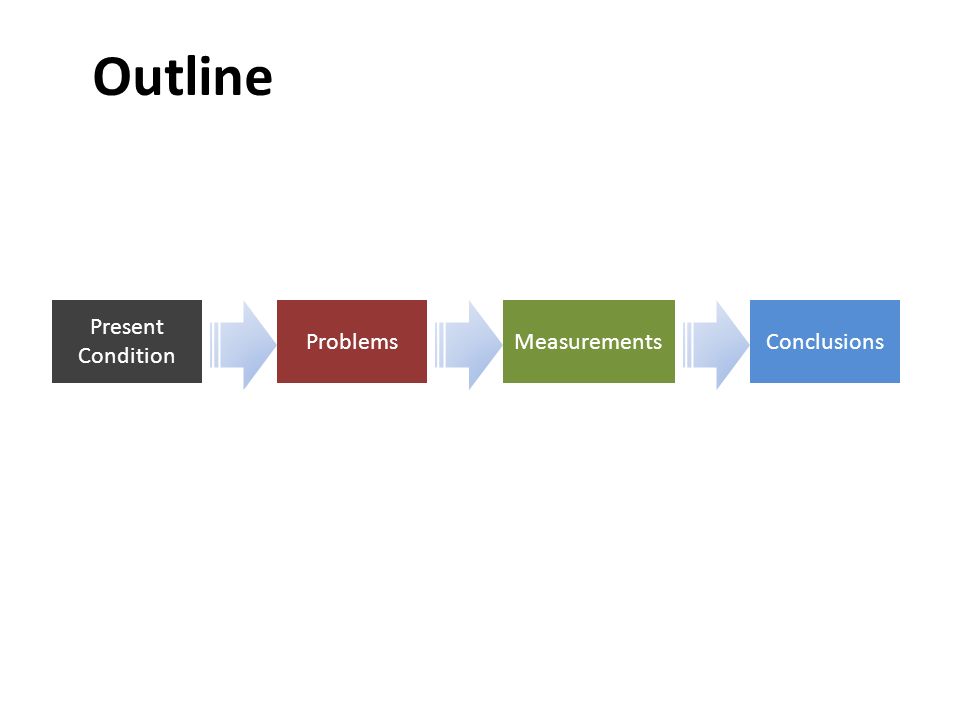 Outline

Present Condition

Problems

Measurements

Conclusions